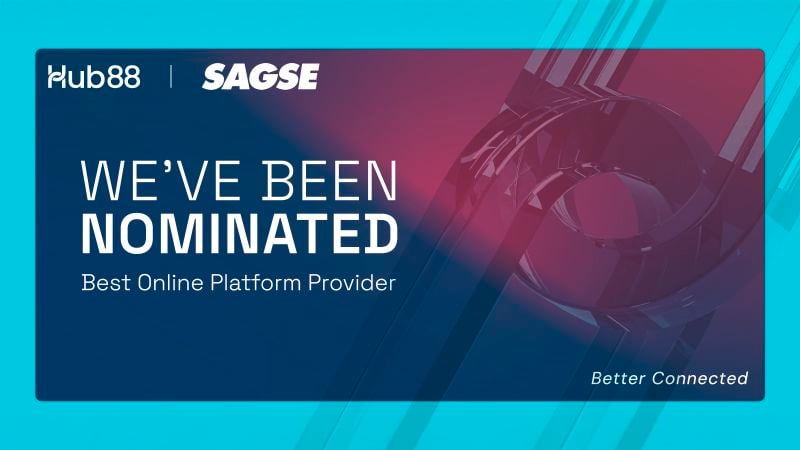 Hub88 | SAGSE

WE'VE BEEN NOMINATED

Best Online Platform Provider

Better Connected